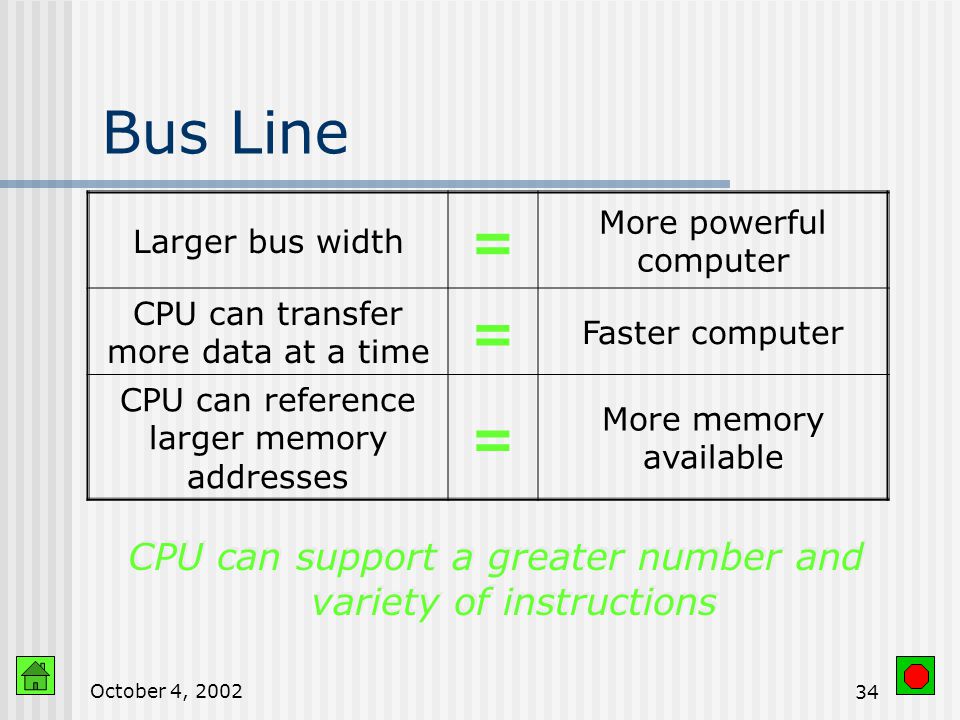 Bus Line

| Larger bus width | = | More powerful computer |
|---|---|---|
| CPU can transfer more data at a time | = | Faster computer |
| CPU can reference larger memory addresses | = | More memory available |

CPU can support a greater number and variety of instructions

October 4, 2002

34